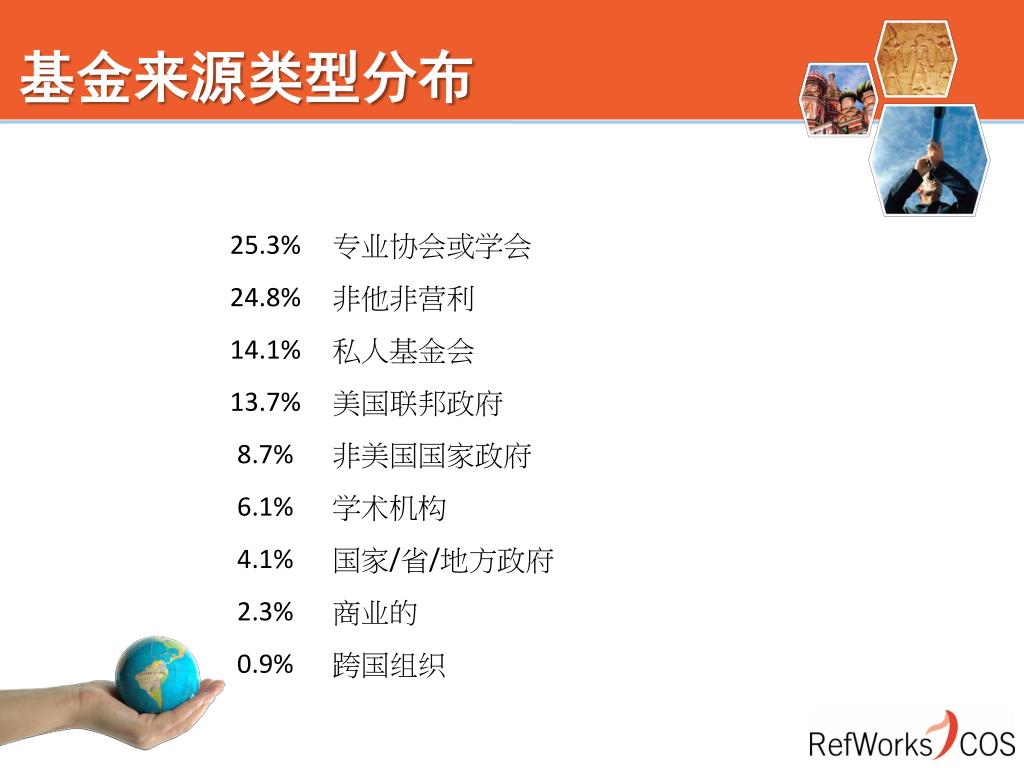 基金来源类型分布

25.3% 专业协会或学会
24.8% 非他非营利
14.1% 私人基金会
13.7% 美国联邦政府
8.7% 非美国国家政府
6.1% 学术机构
4.1% 国家/省/地方政府
2.3% 商业的
0.9% 跨国组织

RefWorks COS